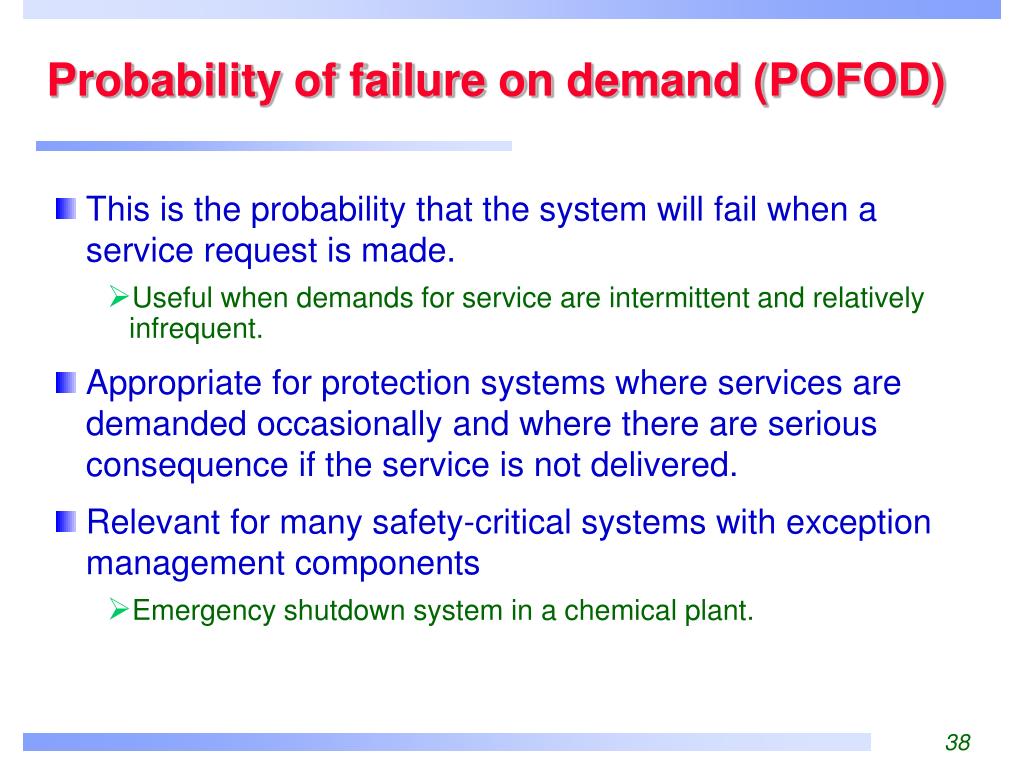 Probability of failure on demand (POFOD)

This is the probability that the system will fail when a service request is made.

Useful when demands for service are intermittent and relatively infrequent.

Appropriate for protection systems where services are demanded occasionally and where there are serious consequence if the service is not delivered.

Relevant for many safety-critical systems with exception management components

Emergency shutdown system in a chemical plant.

38